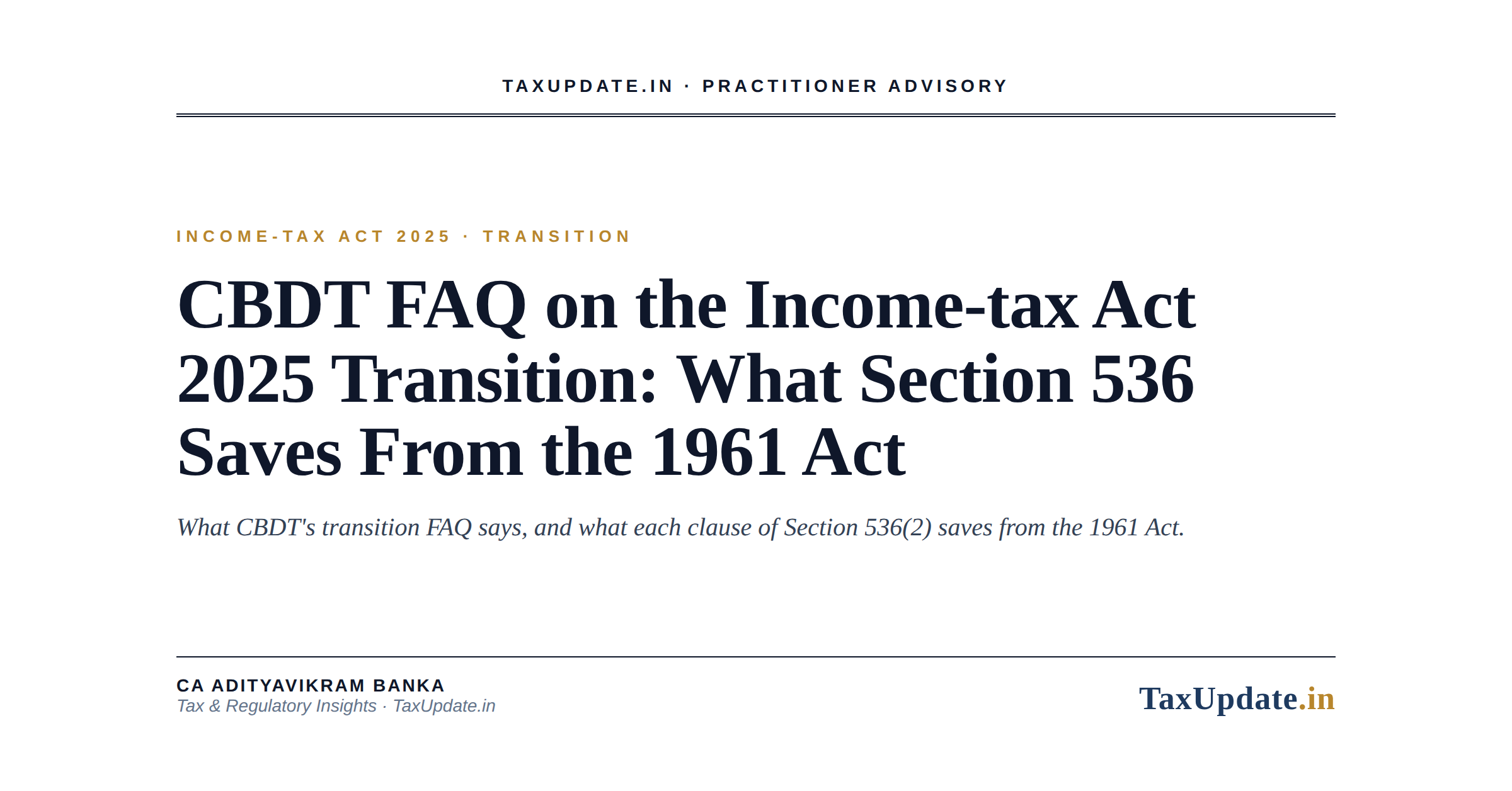 TAXUPDATE.IN · PRACTITIONER ADVISORY

INCOME-TAX ACT 2025 · TRANSITION

CBDT FAQ on the Income-tax Act 2025 Transition: What Section 536 Saves From the 1961 Act

What CBDT's transition FAQ says, and what each clause of Section 536(2) saves from the 1961 Act.

CA ADITYAVIKRAM BANKA
Tax & Regulatory Insights · TaxUpdate.in

TaxUpdate.in